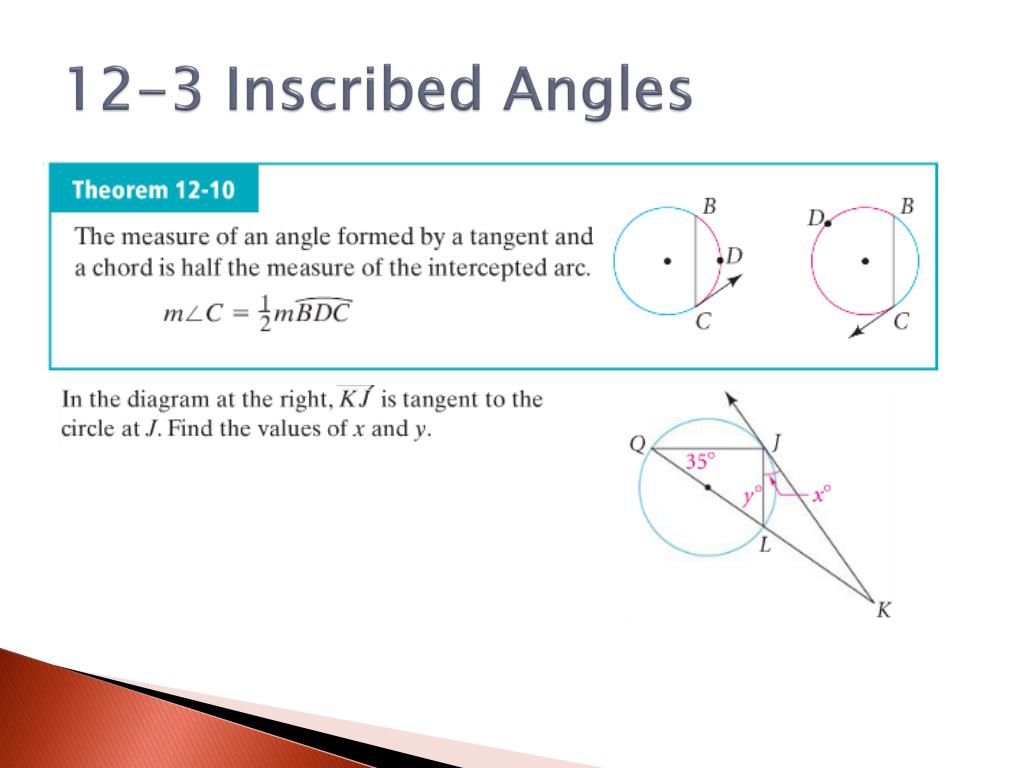 12-3 Inscribed Angles

Theorem 12-10

The measure of an angle formed by a tangent and a chord is half the measure of the intercepted arc.

$m\angle C = \frac{1}{2}m\widehat{BDC}$

B
D
C

D
B
C

In the diagram at the right, $\overrightarrow{KJ}$ is tangent to the circle at $J$. Find the values of $x$ and $y$.

Q
J
$35°$
$y°$
$x°$
L
K